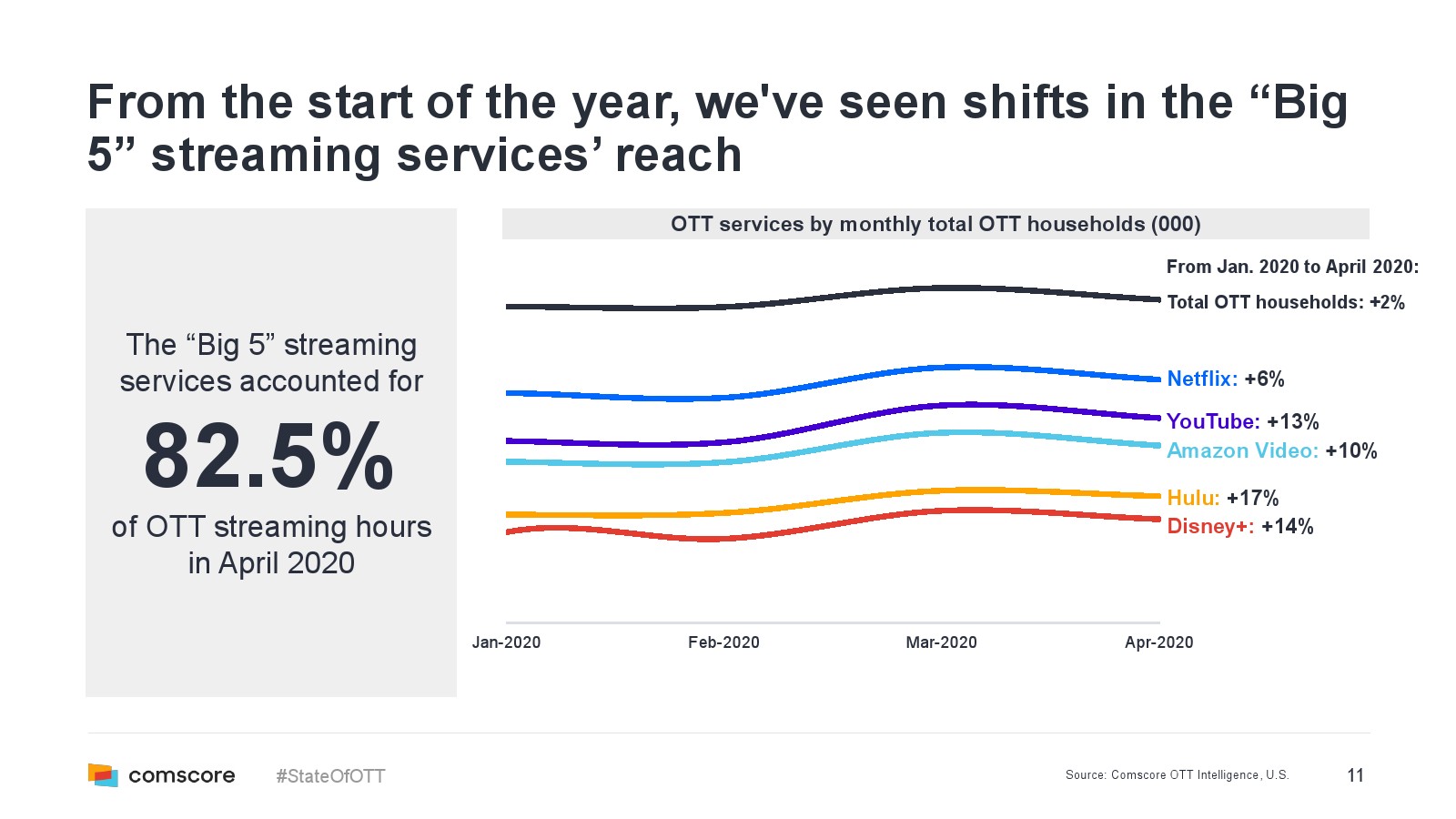 From the start of the year, we've seen shifts in the “Big 5” streaming services’ reach

The “Big 5” streaming services accounted for

82.5%

of OTT streaming hours in April 2020

OTT services by monthly total OTT households (000)

From Jan. 2020 to April 2020:

Total OTT households: +2%

Netflix: +6%

YouTube: +13%

Amazon Video: +10%

Hulu: +17%

Disney+: +14%

Jan-2020

Feb-2020

Mar-2020

Apr-2020

comscore

#StateOfOTT

Source: Comscore OTT Intelligence, U.S.

11